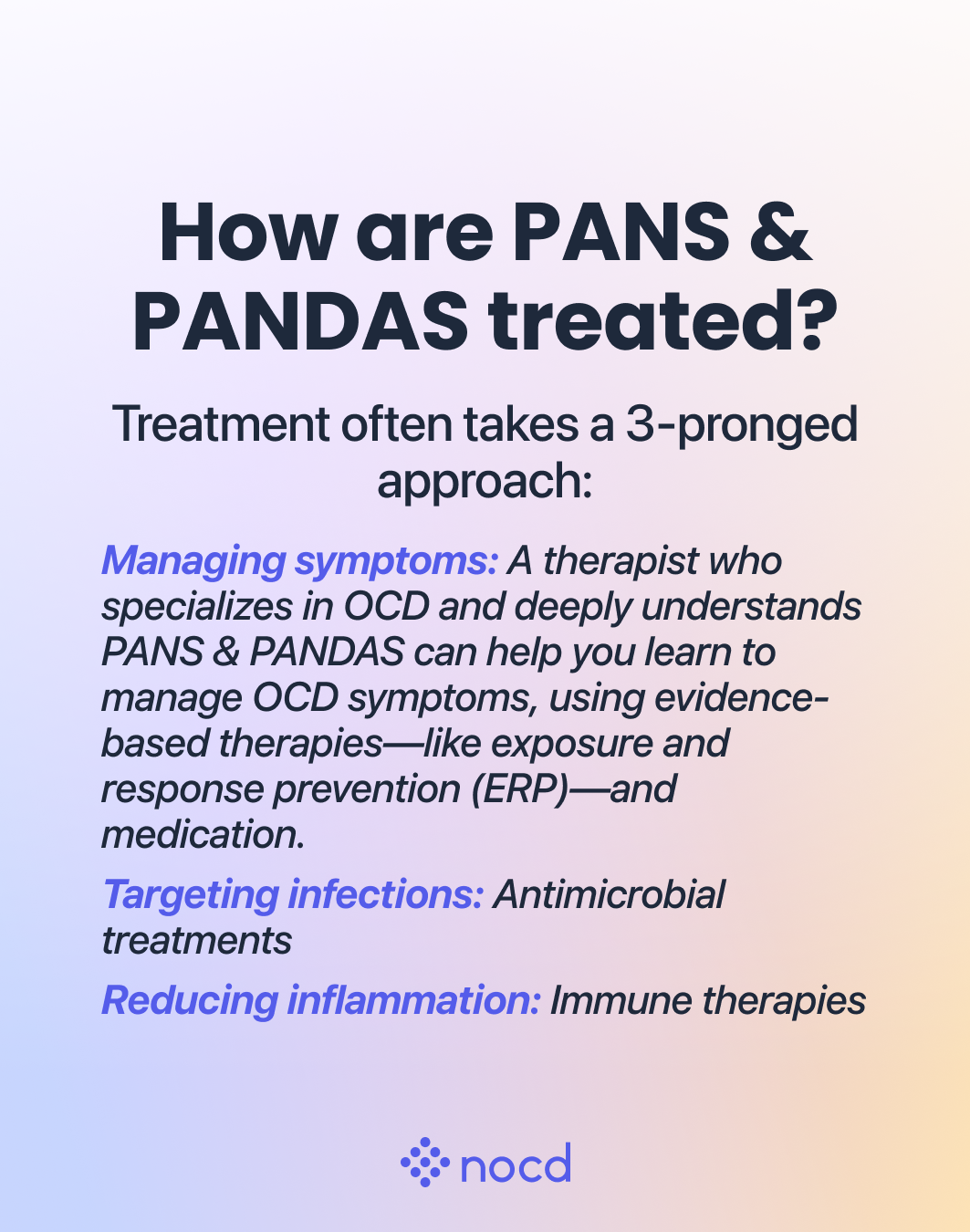 How are PANS & PANDAS treated?

Treatment often takes a 3-pronged approach:

Managing symptoms: A therapist who specializes in OCD and deeply understands PANS & PANDAS can help you learn to manage OCD symptoms, using evidence-based therapies—like exposure and response prevention (ERP)—and medication.

Targeting infections: Antimicrobial treatments

Reducing inflammation: Immune therapies

nocd